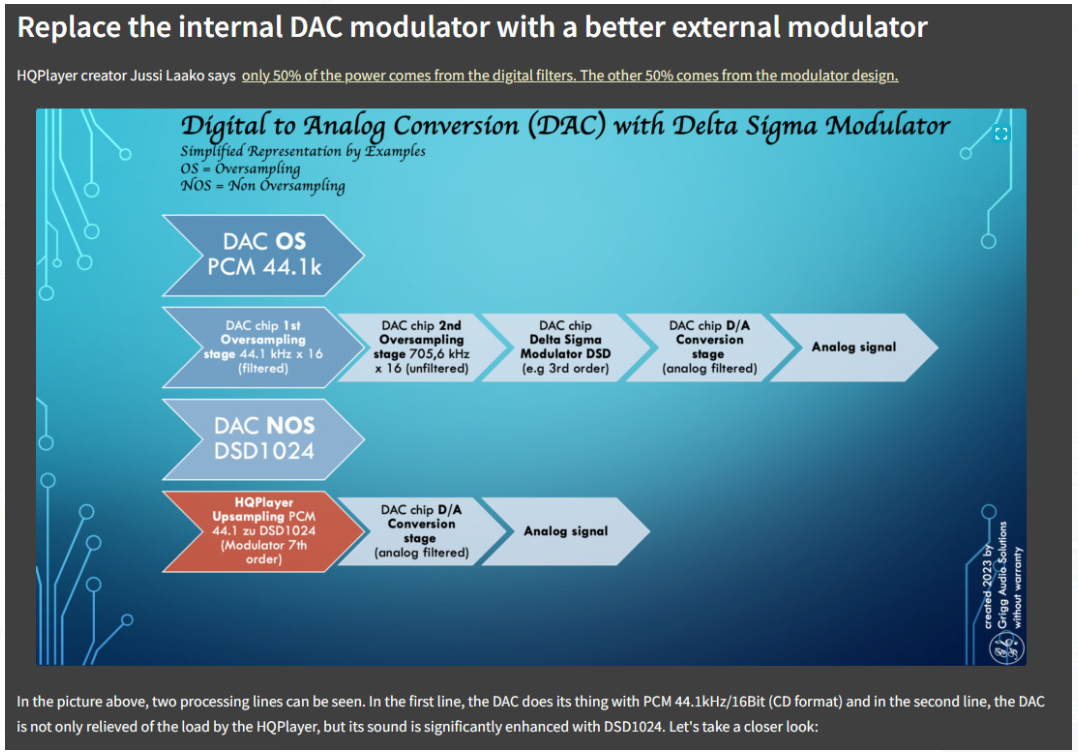 Replace the internal DAC modulator with a better external modulator

HQPlayer creator Jussi Laako says only 50% of the power comes from the digital filters. The other 50% comes from the modulator design.

Digital to Analog Conversion (DAC) with Delta Sigma Modulator

Simplified Representation by Examples
OS = Oversampling
NOS = Non Oversampling

DAC OS
PCM 44.1k

DAC chip 1st Oversampling stage 44.1 kHz x 16 (filtered)

DAC chip 2nd Oversampling stage 705,6 kHz x 16 (unfiltered)

DAC chip Delta Sigma Modulator DSD (e.g 3rd order)

DAC chip D/A Conversion stage (analog filtered)

Analog signal

DAC NOS
DSD1024

HQPlayer Upsampling PCM 44.1 zu DSD1024 (Modulator 7th order)

DAC chip D/A Conversion stage (analog filtered)

Analog signal

created 2023 by Grigg Audio Solutions without warranty

In the picture above, two processing lines can be seen. In the first line, the DAC does its thing with PCM 44.1kHz/16Bit (CD format) and in the second line, the DAC is not only relieved of the load by the HQPlayer, but its sound is significantly enhanced with DSD1024. Let's take a closer look: